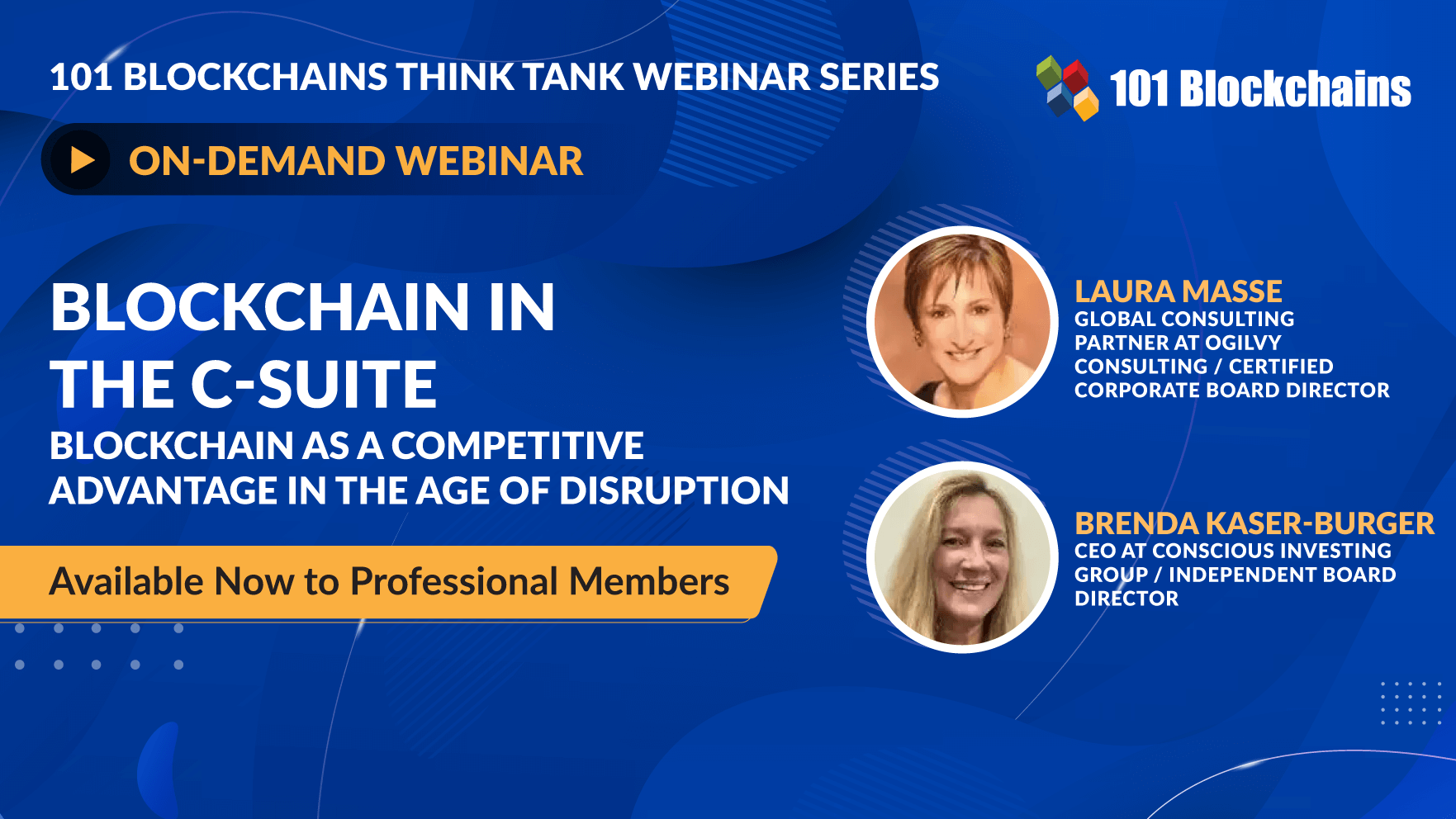 101 BLOCKCHAINS THINK TANK WEBINAR SERIES

101 Blockchains

ON-DEMAND WEBINAR

BLOCKCHAIN IN THE C-SUITE

BLOCKCHAIN AS A COMPETITIVE ADVANTAGE IN THE AGE OF DISRUPTION

Available Now to Professional Members

LAURA MASSE
GLOBAL CONSULTING PARTNER AT OGILVY CONSULTING / CERTIFIED CORPORATE BOARD DIRECTOR

BRENDA KASER-BURGER
CEO AT CONSCIOUS INVESTING GROUP / INDEPENDENT BOARD DIRECTOR